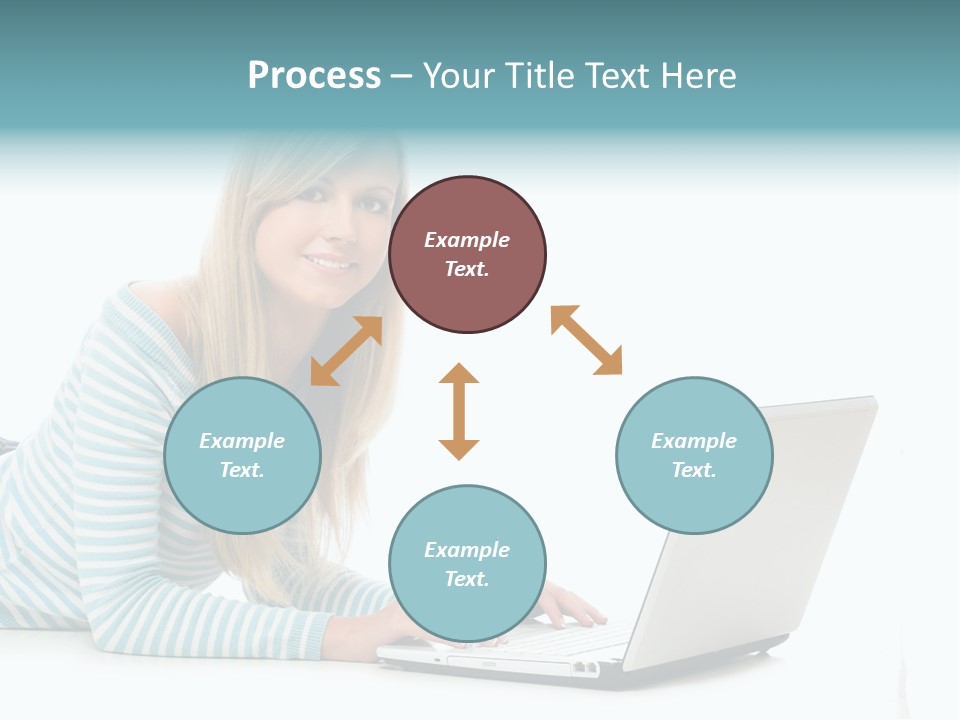 Process – Your Title Text Here

Example Text.

Example Text.

Example Text.

Example Text.